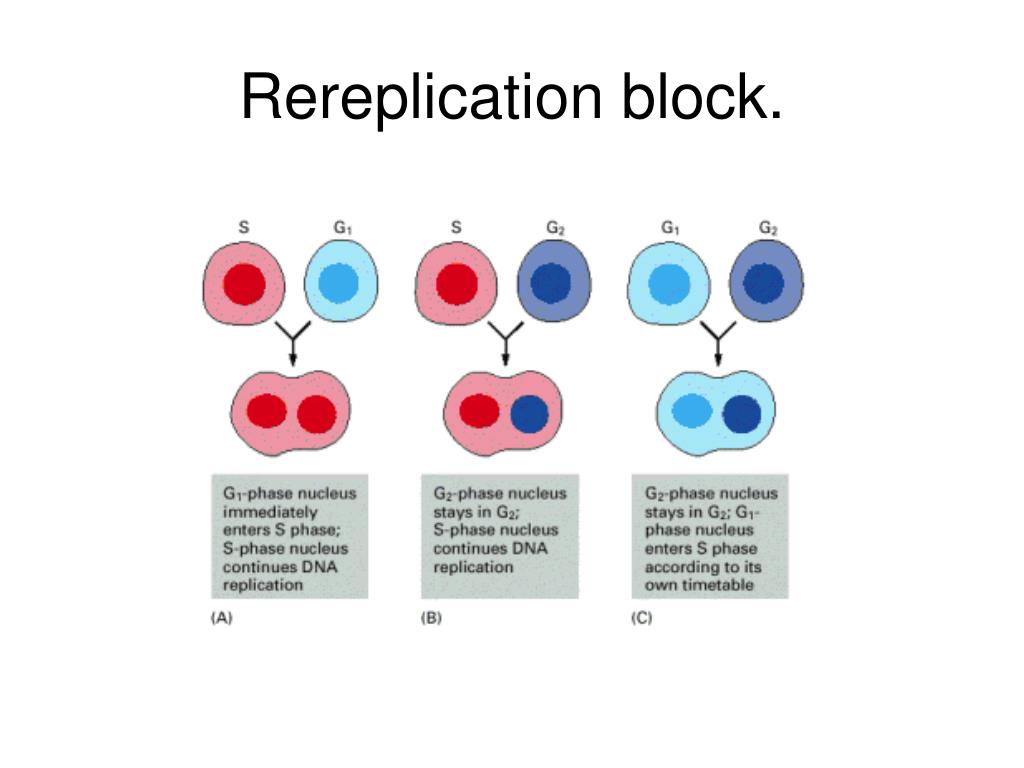 Rereplication block.

S $G_1$

$G_1$-phase nucleus immediately enters S phase; S-phase nucleus continues DNA replication

(A)

S $G_2$

$G_2$-phase nucleus stays in $G_2$; S-phase nucleus continues DNA replication

(B)

$G_1$ $G_2$

$G_2$-phase nucleus stays in $G_2$; $G_1$-phase nucleus enters S phase according to its own timetable

(C)